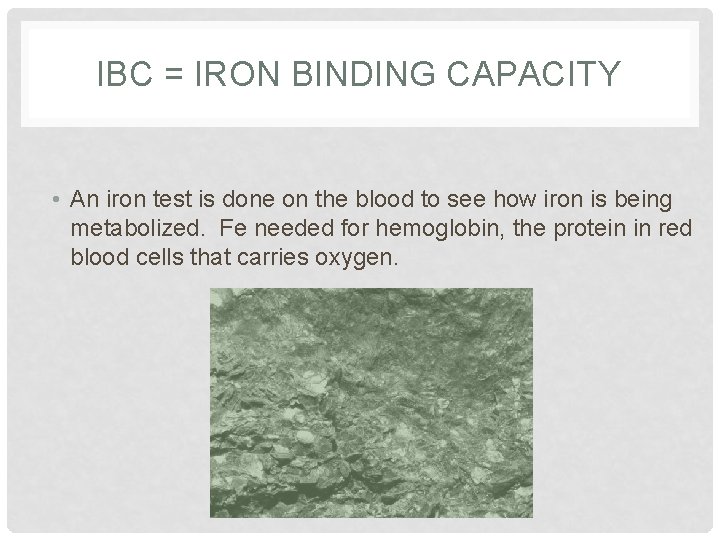 IBC = IRON BINDING CAPACITY

• An iron test is done on the blood to see how iron is being metabolized. Fe needed for hemoglobin, the protein in red blood cells that carries oxygen.